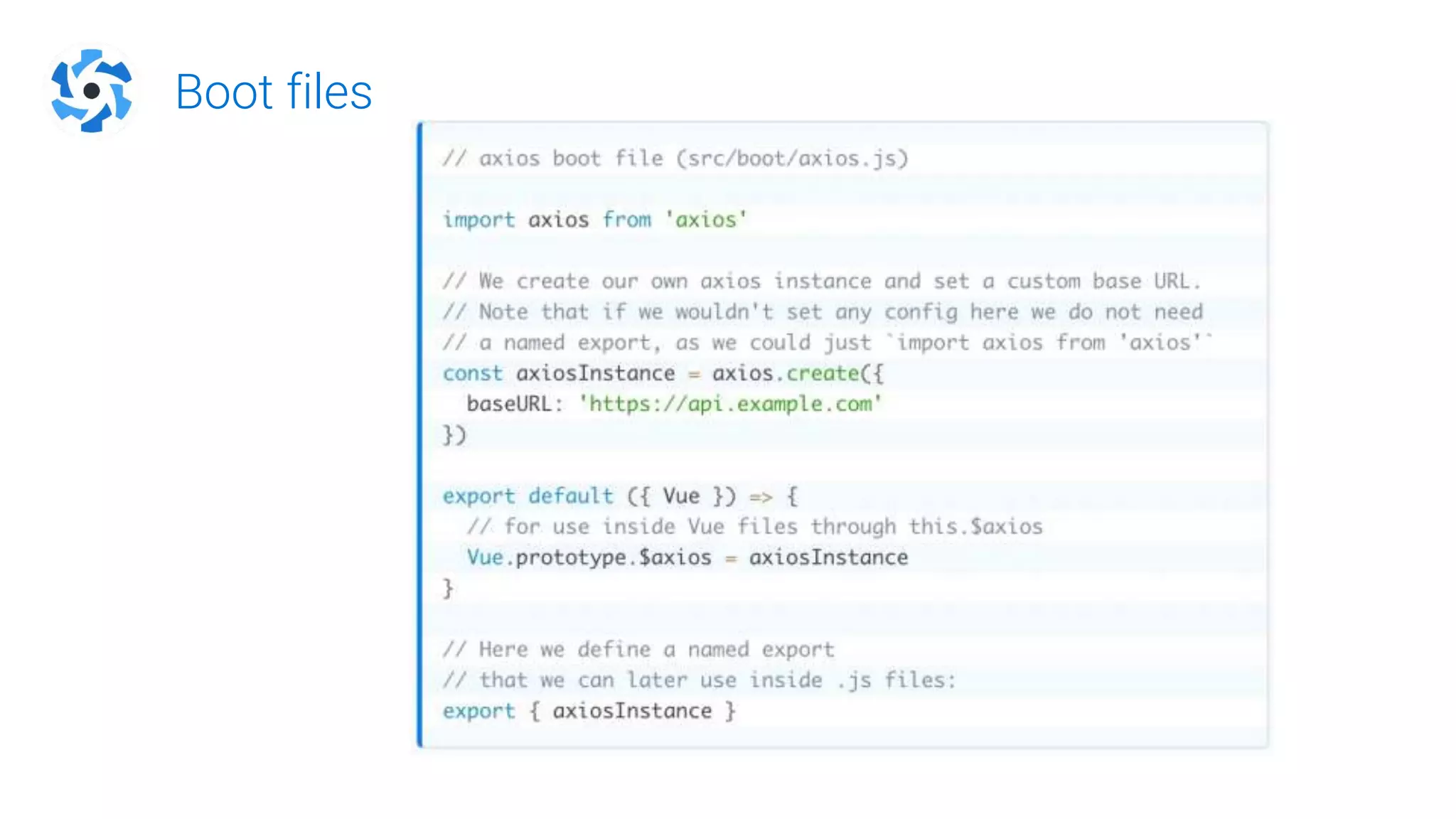 Boot files

// axios boot file (src/boot/axios.js)

import axios from 'axios'

// We create our own axios instance and set a custom base URL.
// Note that if we wouldn't set any config here we do not need
// a named export, as we could just `import axios from 'axios'`
const axiosInstance = axios.create({
  baseURL: 'https://api.example.com'
})

export default ({ Vue }) => {
  // for use inside Vue files through this.$axios
  Vue.prototype.$axios = axiosInstance
}

// Here we define a named export
// that we can later use inside .js files:
export { axiosInstance }